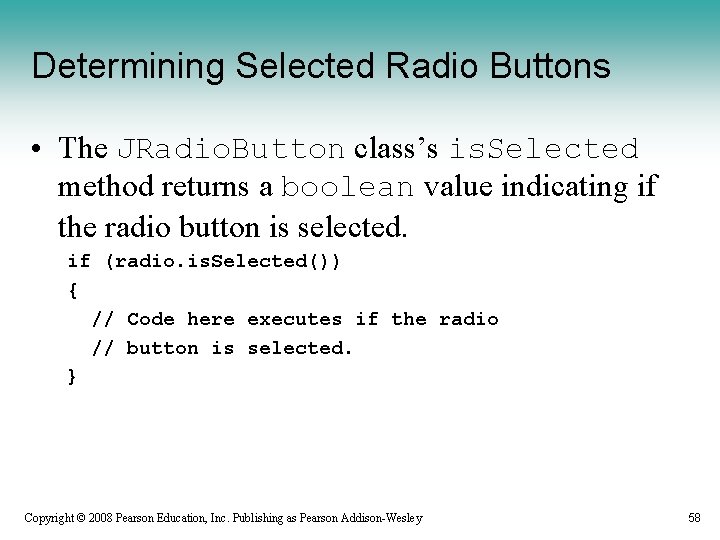 Determining Selected Radio Buttons

• The JRadioButton class's isSelected method returns a boolean value indicating if the radio button is selected.

if (radio.isSelected())
{
  // Code here executes if the radio
  // button is selected.
}

Copyright © 2008 Pearson Education, Inc. Publishing as Pearson Addison-Wesley

58